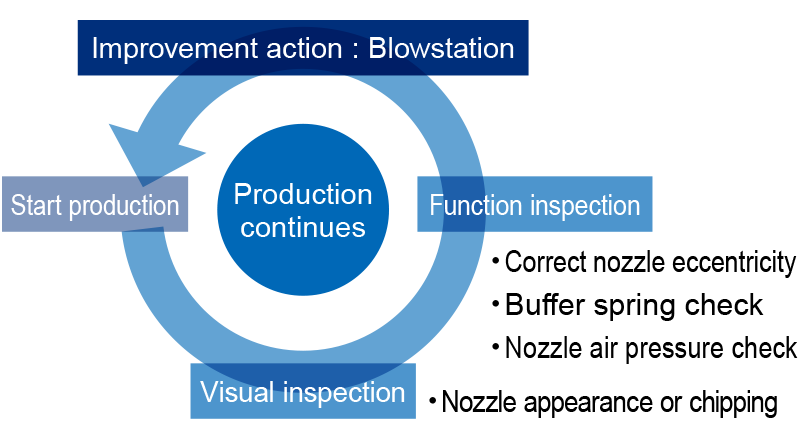 Improvement action : Blowstation

Start production

Production continues

Function inspection

・Correct nozzle eccentricity
・Buffer spring check
・Nozzle air pressure check

Visual inspection

・Nozzle appearance or chipping